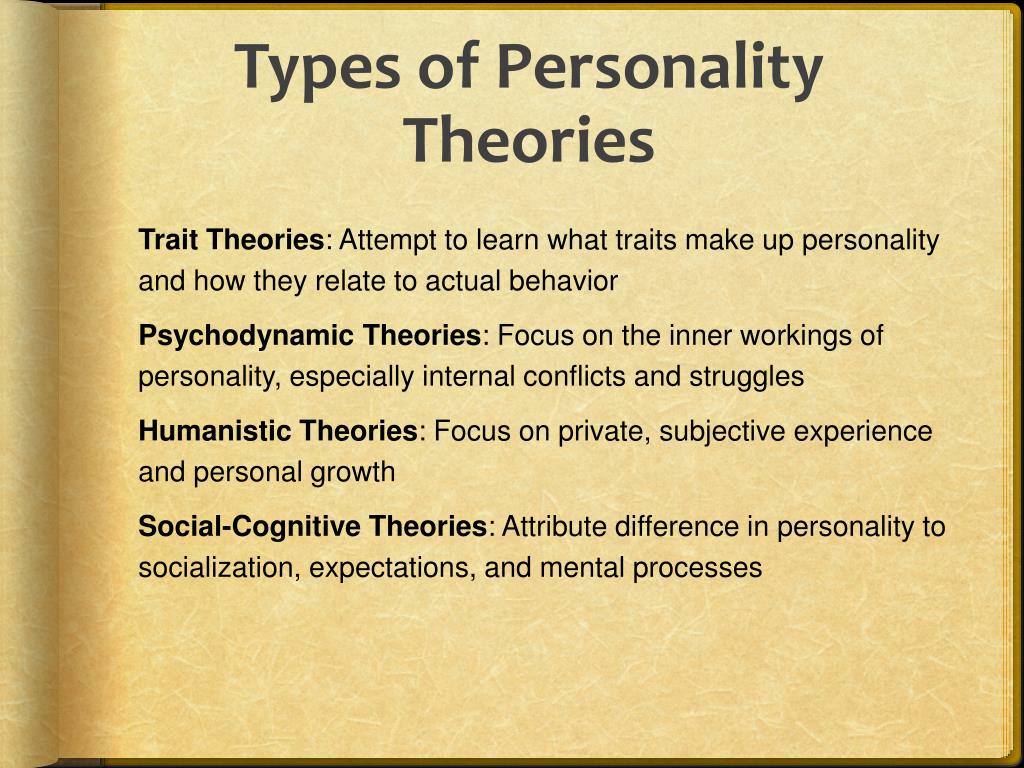 Types of Personality Theories

Trait Theories: Attempt to learn what traits make up personality and how they relate to actual behavior

Psychodynamic Theories: Focus on the inner workings of personality, especially internal conflicts and struggles

Humanistic Theories: Focus on private, subjective experience and personal growth

Social-Cognitive Theories: Attribute difference in personality to socialization, expectations, and mental processes